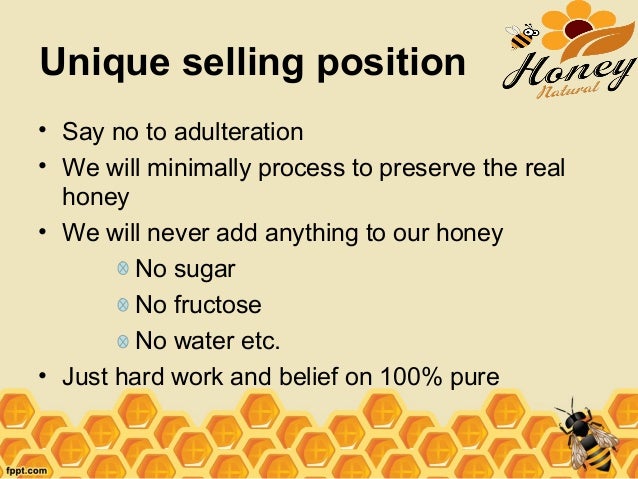 Unique selling position

Honey
Natural

• Say no to adulteration
• We will minimally process to preserve the real honey
• We will never add anything to our honey
  ⊗ No sugar
  ⊗ No fructose
  ⊗ No water etc.
• Just hard work and belief on 100% pure

fppt.com